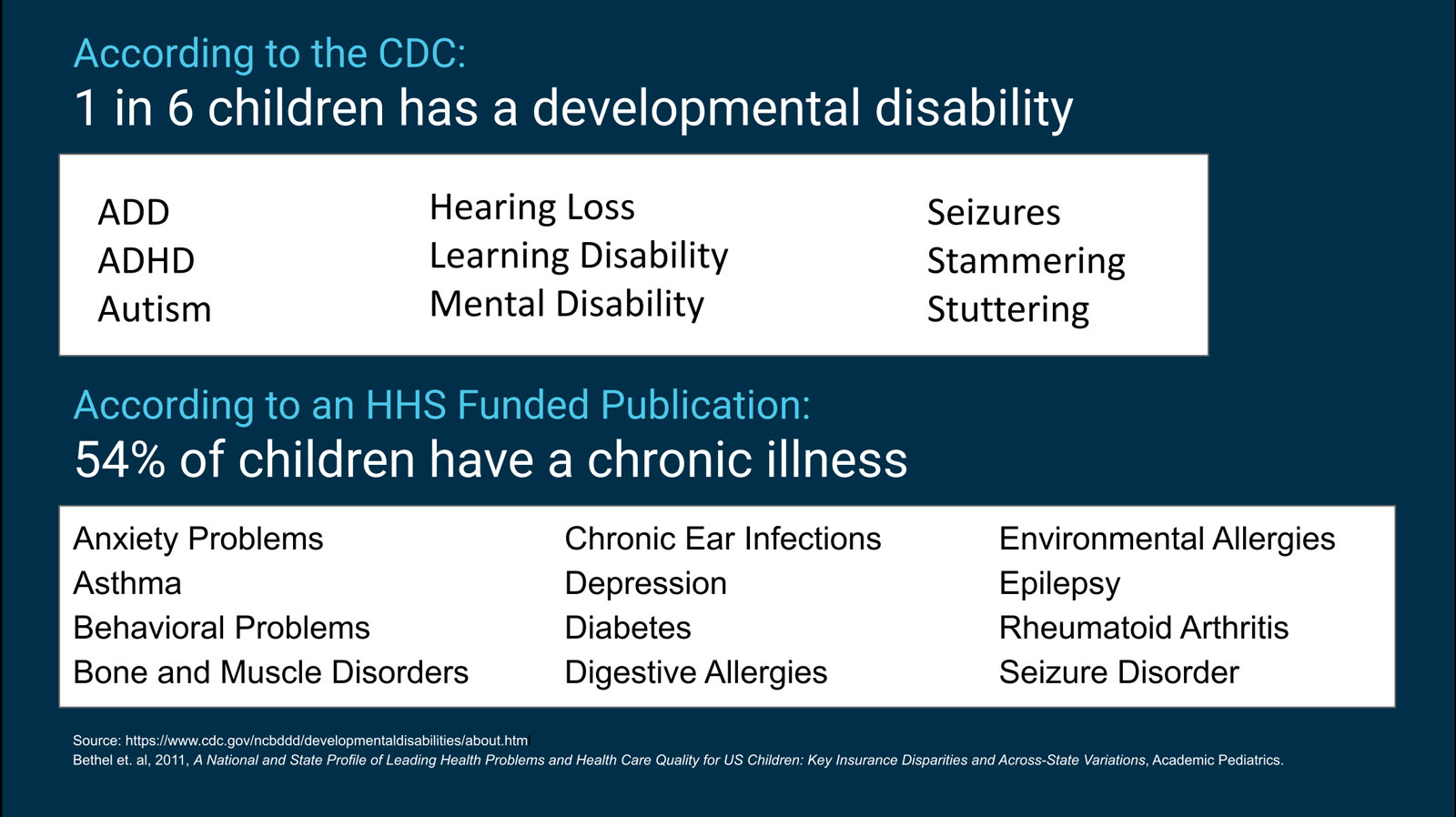 According to the CDC:
1 in 6 children has a developmental disability

ADD
ADHD
Autism

Hearing Loss
Learning Disability
Mental Disability

Seizures
Stammering
Stuttering

According to an HHS Funded Publication:
54% of children have a chronic illness

Anxiety Problems
Asthma
Behavioral Problems
Bone and Muscle Disorders

Chronic Ear Infections
Depression
Diabetes
Digestive Allergies

Environmental Allergies
Epilepsy
Rheumatoid Arthritis
Seizure Disorder

Source: https://www.cdc.gov/ncbddd/developmentaldisabilities/about.htm
Bethel et. al, 2011, A National and State Profile of Leading Health Problems and Health Care Quality for US Children: Key Insurance Disparities and Across-State Variations, Academic Pediatrics.